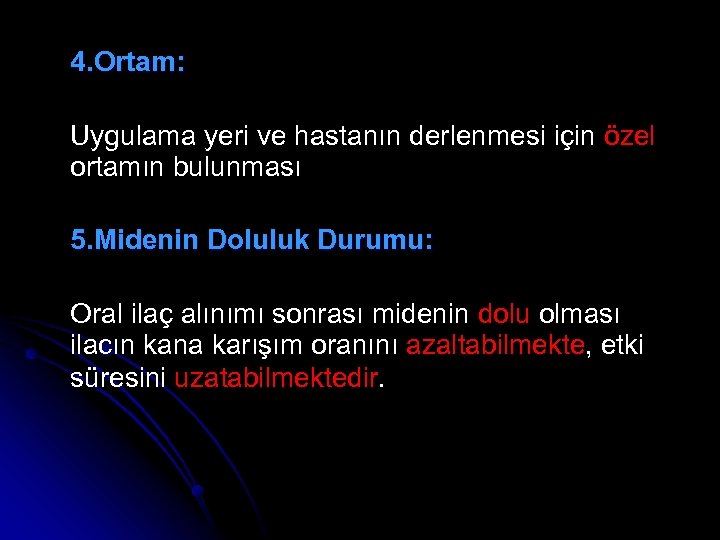 4.Ortam:

Uygulama yeri ve hastanın derlenmesi için özel ortamın bulunması

5.Midenin Doluluk Durumu:

Oral ilaç alınımı sonrası midenin dolu olması ilacın kana karışım oranını azaltabilmekte, etki süresini uzatabilmektedir.